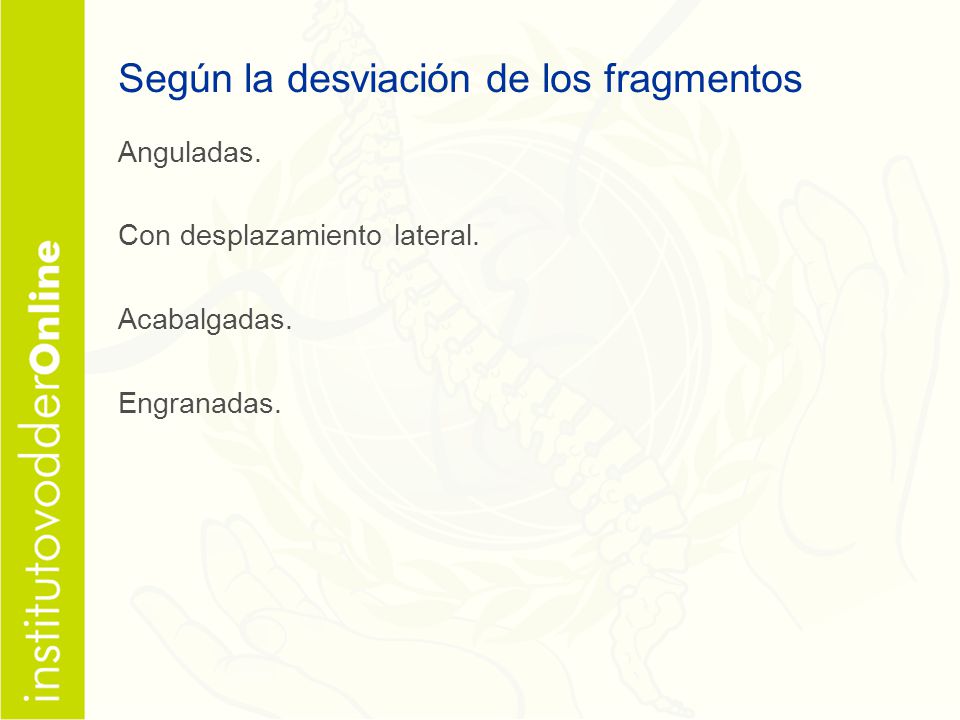 institutovodderOnline

Según la desviación de los fragmentos

Anguladas.

Con desplazamiento lateral.

Acabalgadas.

Engranadas.